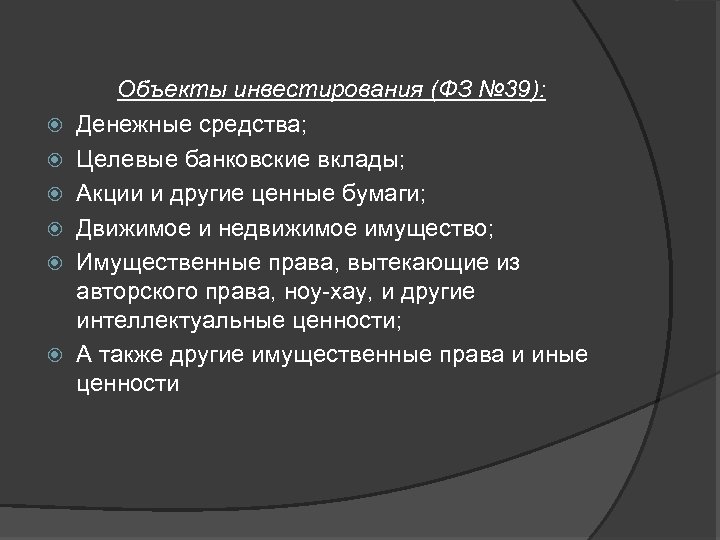 Объекты инвестирования (ФЗ №39):

Денежные средства;

Целевые банковские вклады;

Акции и другие ценные бумаги;

Движимое и недвижимое имущество;

Имущественные права, вытекающие из авторского права, ноу-хау, и другие интеллектуальные ценности;

А также другие имущественные права и иные ценности